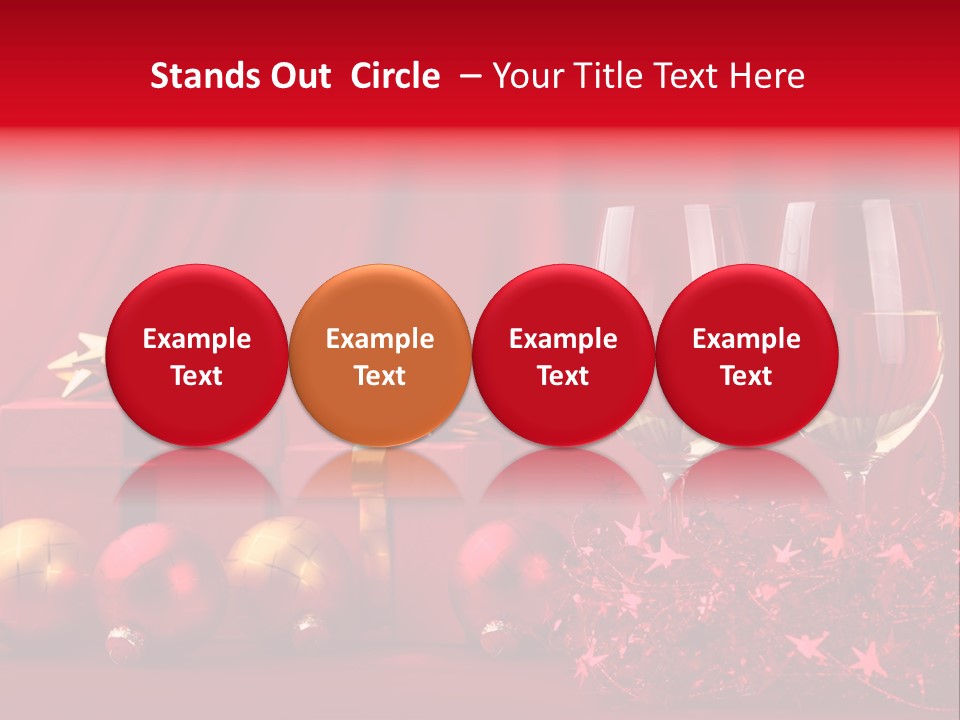 Stands Out Circle – Your Title Text Here

Example Text

Example Text

Example Text

Example Text